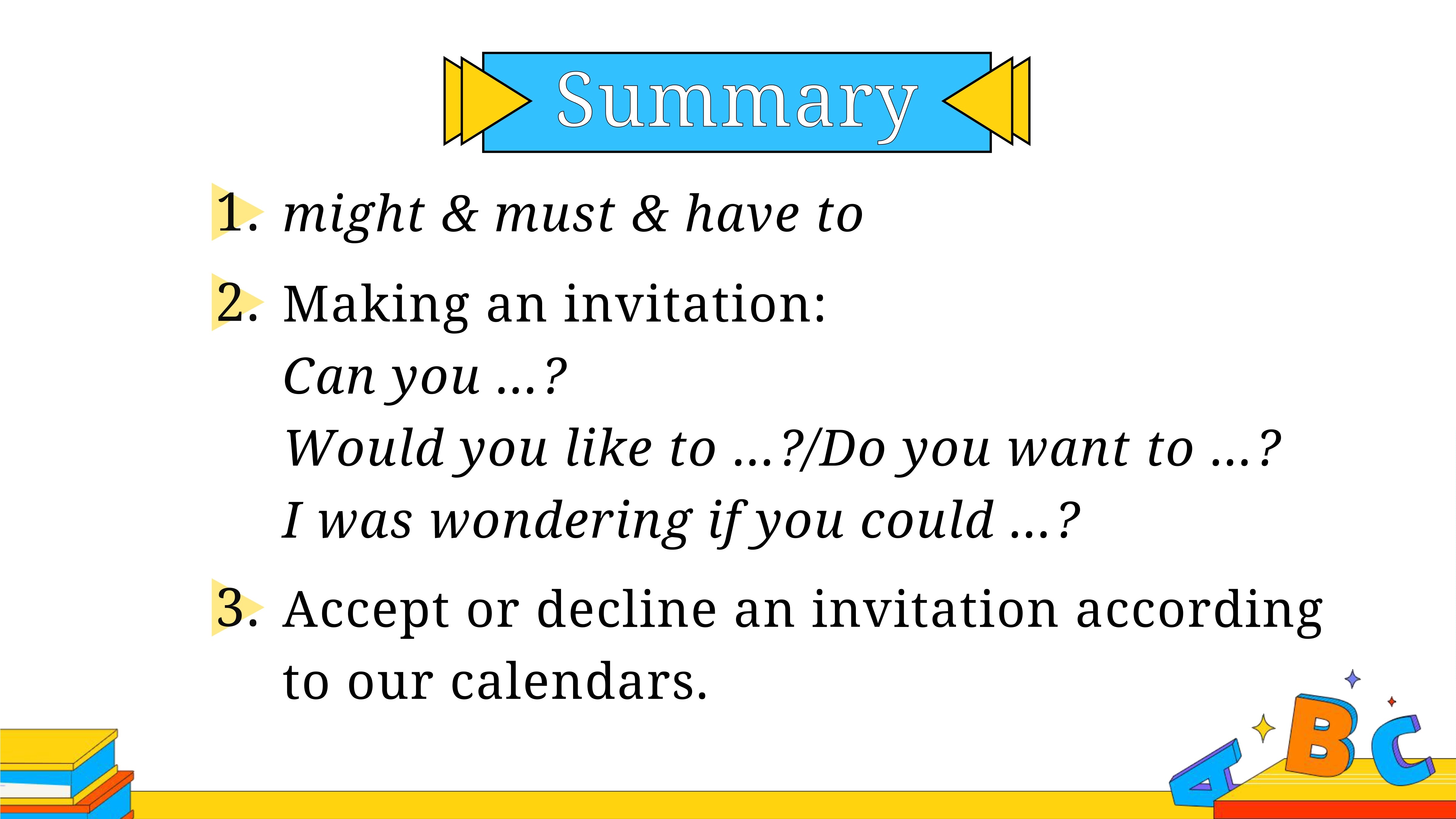 Summary

1. might & must & have to

2. Making an invitation:
Can you …?
Would you like to …?/Do you want to …?
I was wondering if you could …?

3. Accept or decline an invitation according to our calendars.

A B C